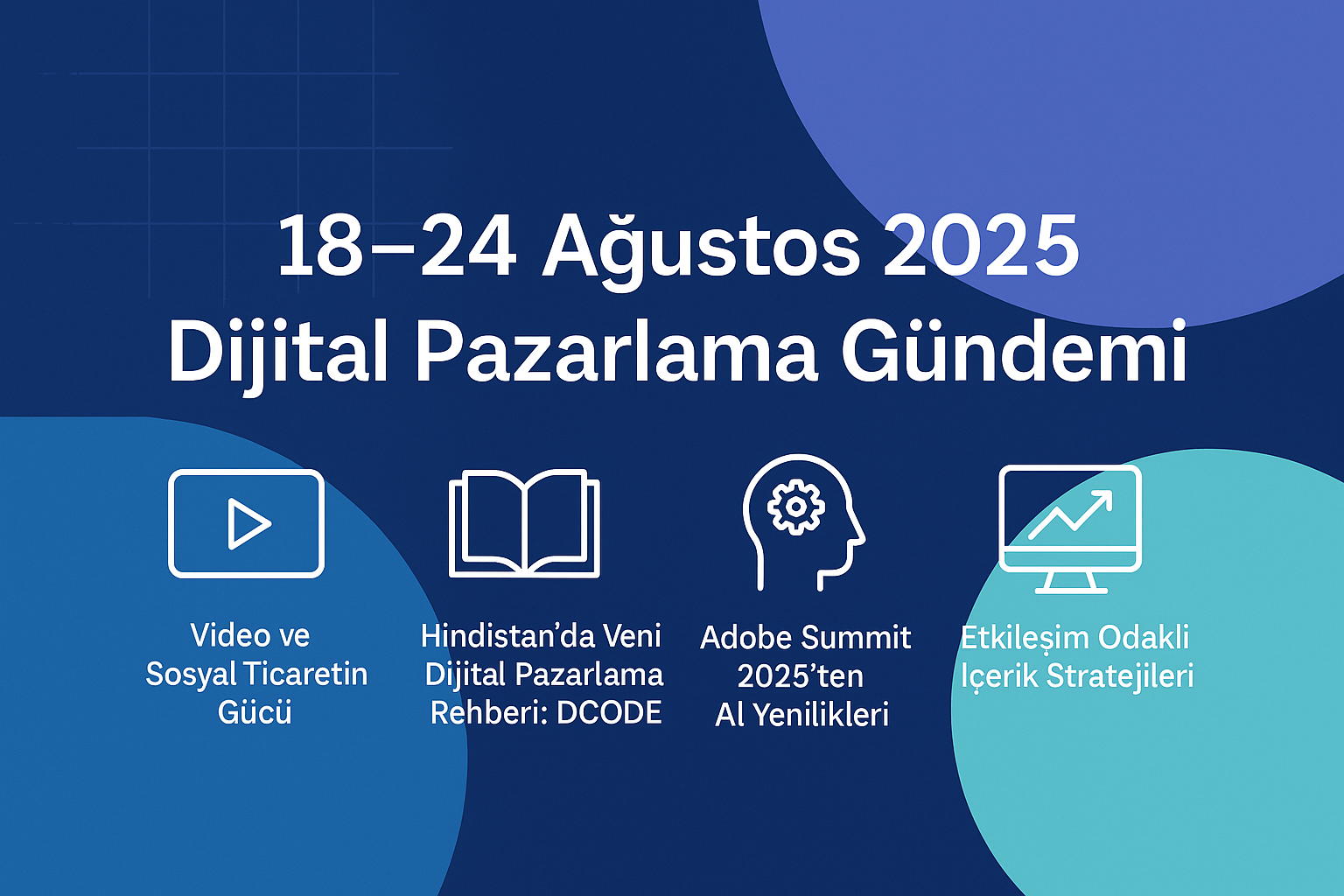 18–24 Ağustos 2025
Dijital Pazarlama Gündemi

Video ve Sosyal Ticaretin Gücü

Hindistan'da Veni Dijital Pazarlama Rehberi: DCODE

Adobe Summit 2025'ten Al Yenilikleri

Etkileşim Odakli Içerik Stratejileri